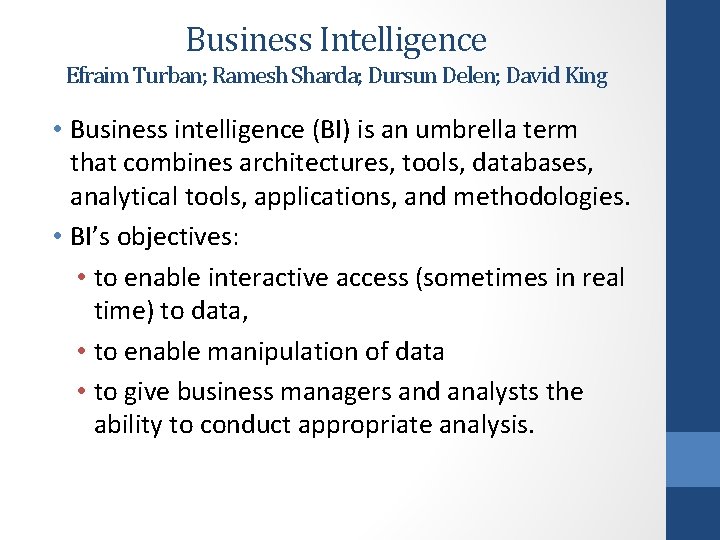 Business Intelligence
Efraim Turban; Ramesh Sharda; Dursun Delen; David King

• Business intelligence (BI) is an umbrella term that combines architectures, tools, databases, analytical tools, applications, and methodologies.
• BI's objectives:
• to enable interactive access (sometimes in real time) to data,
• to enable manipulation of data
• to give business managers and analysts the ability to conduct appropriate analysis.